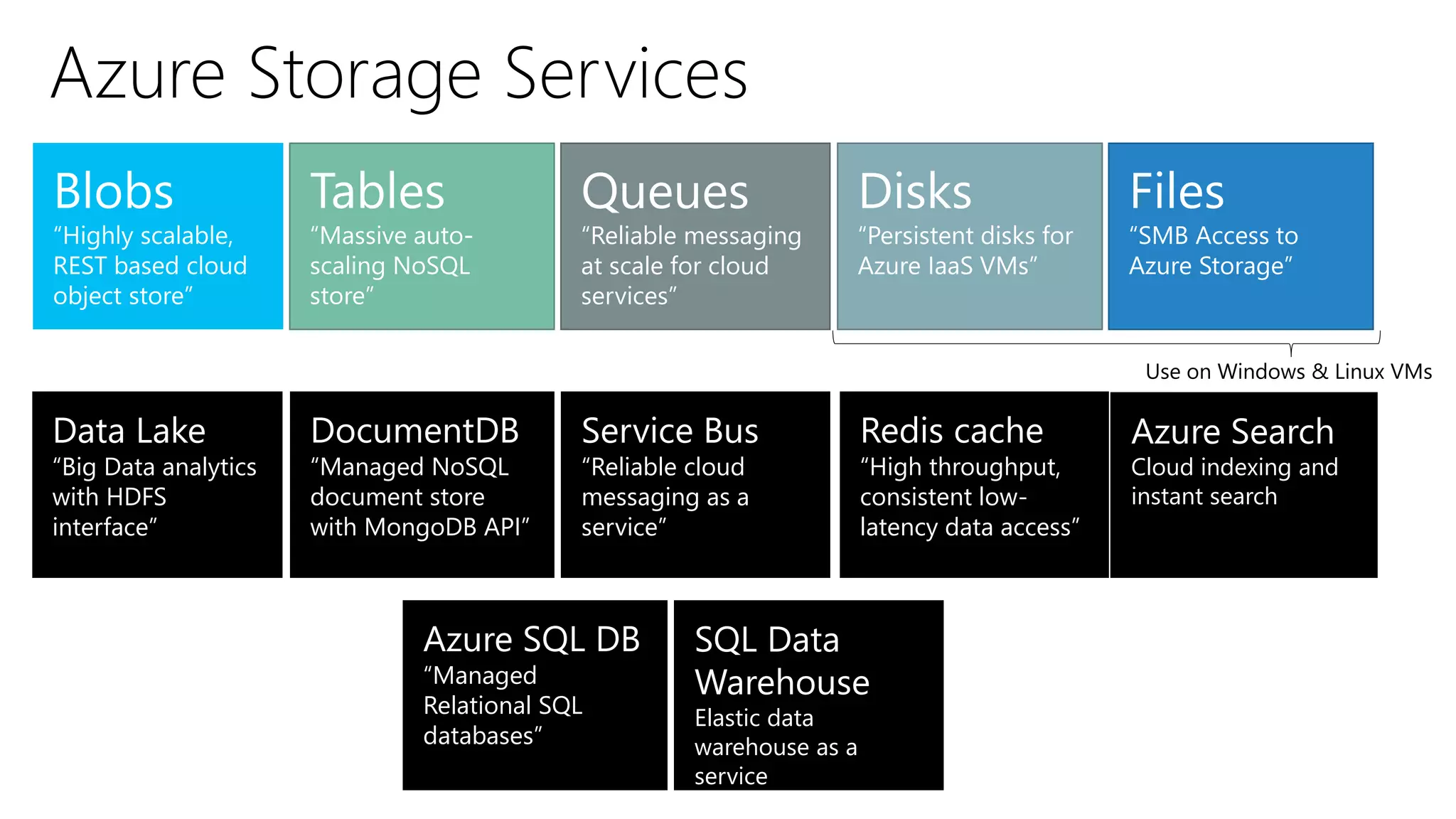 Azure Storage Services

Blobs
“Highly scalable, REST based cloud object store”

Tables
“Massive auto-scaling NoSQL store”

Queues
“Reliable messaging at scale for cloud services”

Disks
“Persistent disks for Azure IaaS VMs”

Files
“SMB Access to Azure Storage”

Use on Windows & Linux VMs

Data Lake
“Big Data analytics with HDFS interface”

DocumentDB
“Managed NoSQL document store with MongoDB API”

Service Bus
“Reliable cloud messaging as a service”

Redis cache
“High throughput, consistent low-latency data access”

Azure Search
Cloud indexing and instant search

Azure SQL DB
“Managed Relational SQL databases”

SQL Data Warehouse
Elastic data warehouse as a service